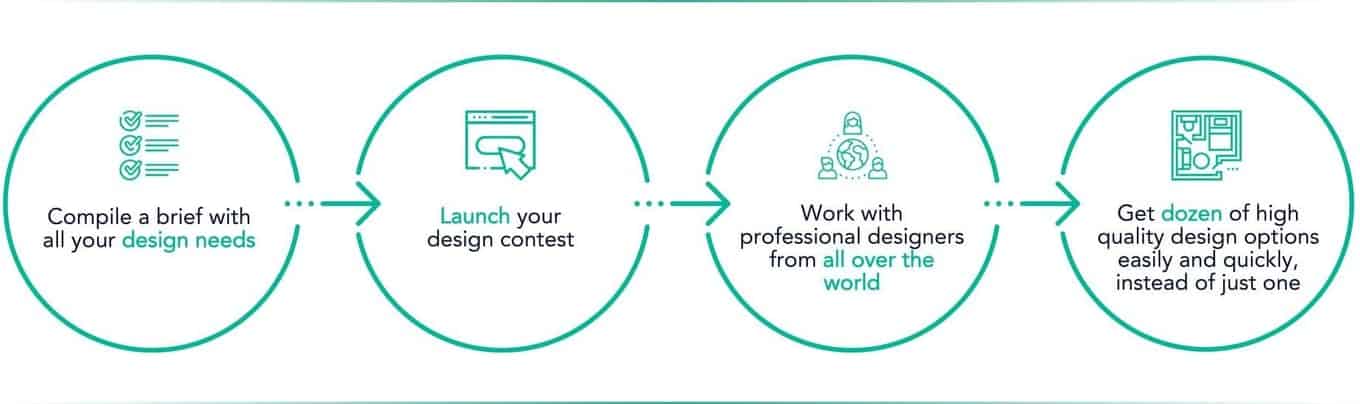 Compile a brief with all your design needs

Launch your design contest

Work with professional designers from all over the world

Get dozen of high quality design options easily and quickly, instead of just one